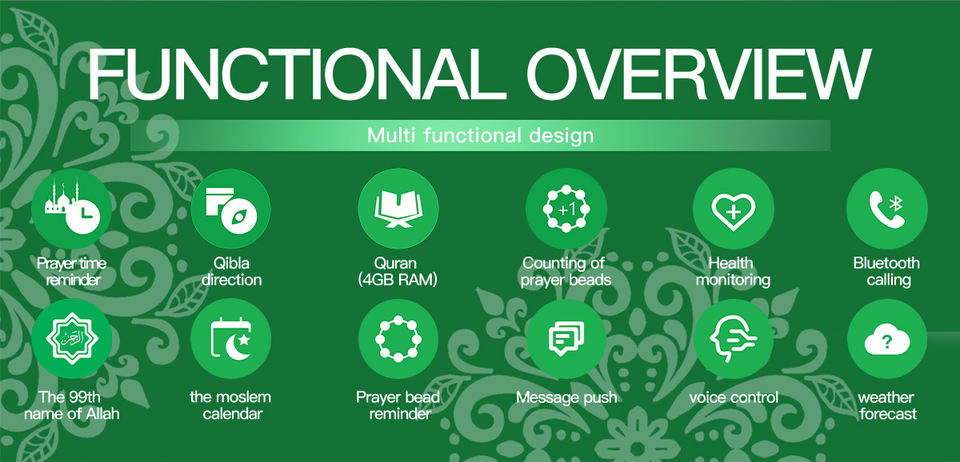 FUNCTIONAL OVERVIEW

Multi functional design

Prayer time reminder

Qibla direction

Quran (4GB RAM)

+1

Counting of prayer beads

Health monitoring

Bluetooth calling

The 99th name of Allah

the moslem calendar

Prayer bead reminder

Message push

voice control

?

weather forecast